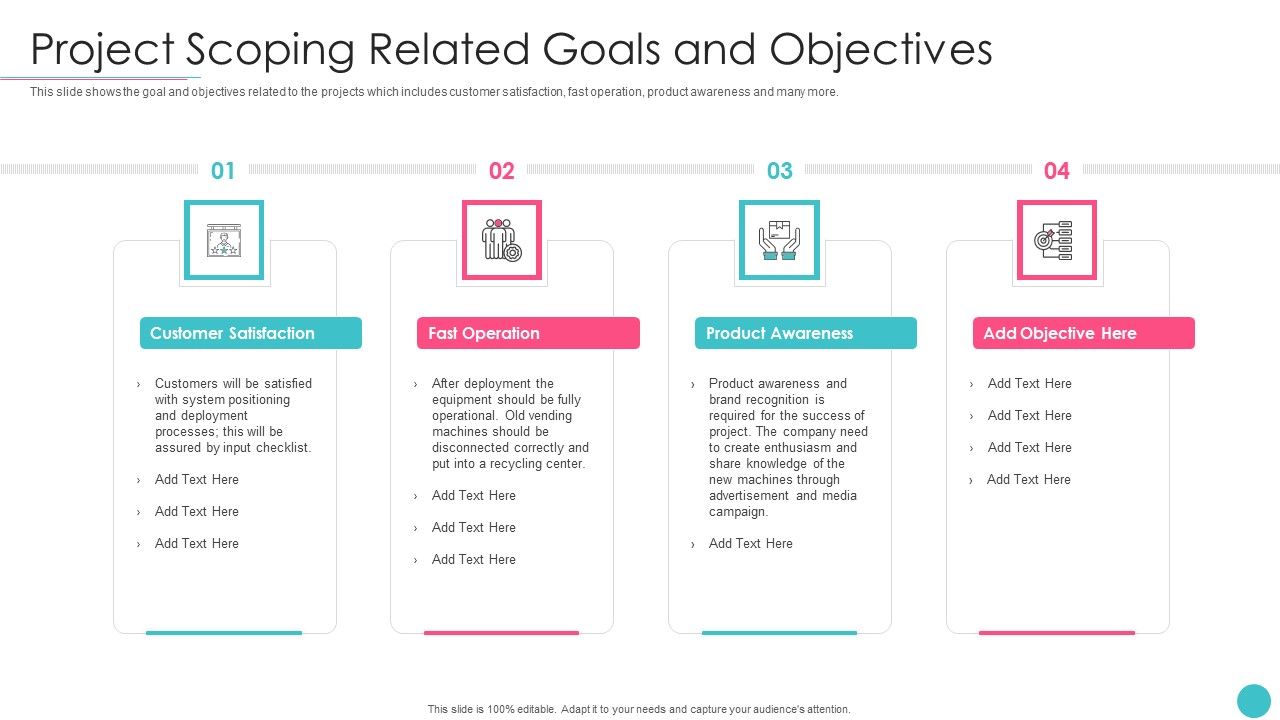 Project Scoping Related Goals and Objectives

This slide shows the goal and objectives related to the projects which includes customer satisfaction, fast operation, product awareness and many more.

01

Customer Satisfaction

› Customers will be satisfied with system positioning and deployment processes; this will be assured by input checklist.

› Add Text Here

› Add Text Here

› Add Text Here

02

Fast Operation

› After deployment the equipment should be fully operational. Old vending machines should be disconnected correctly and put into a recycling center.

› Add Text Here

› Add Text Here

› Add Text Here

03

Product Awareness

› Product awareness and brand recognition is required for the success of project. The company need to create enthusiasm and share knowledge of the new machines through advertisement and media campaign.

› Add Text Here

04

Add Objective Here

› Add Text Here

› Add Text Here

› Add Text Here

› Add Text Here

This slide is 100% editable. Adapt it to your needs and capture your audience's attention.